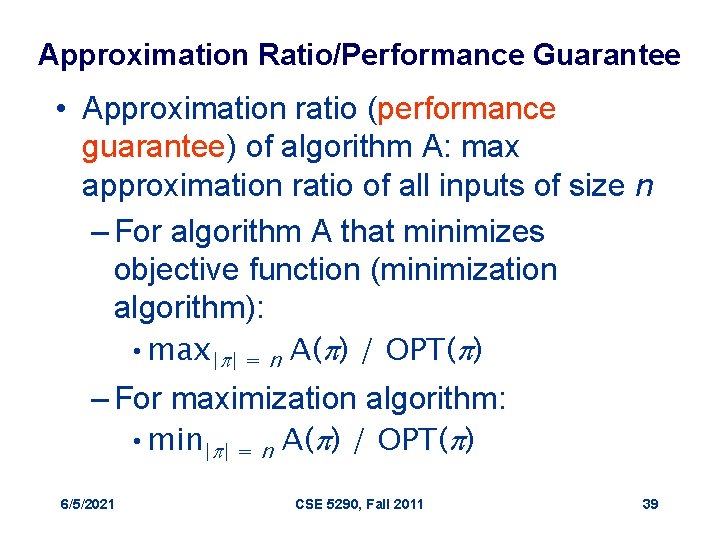 Approximation Ratio/Performance Guarantee

• Approximation ratio (performance guarantee) of algorithm A: max approximation ratio of all inputs of size $n$

– For algorithm A that minimizes objective function (minimization algorithm):

• $\max_{|\pi| = n} A(\pi) / OPT(\pi)$

– For maximization algorithm:

• $\min_{|\pi| = n} A(\pi) / OPT(\pi)$

6/5/2021

CSE 5290, Fall 2011

39